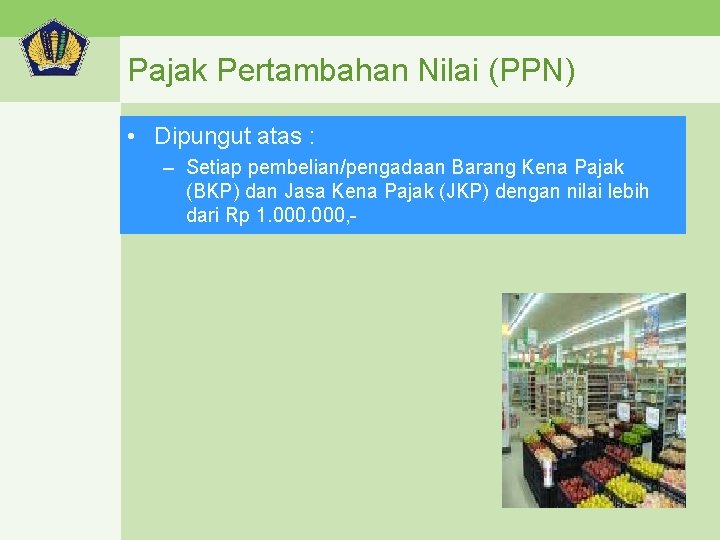 Pajak Pertambahan Nilai (PPN)

• Dipungut atas :

– Setiap pembelian/pengadaan Barang Kena Pajak (BKP) dan Jasa Kena Pajak (JKP) dengan nilai lebih dari Rp 1.000.000,-